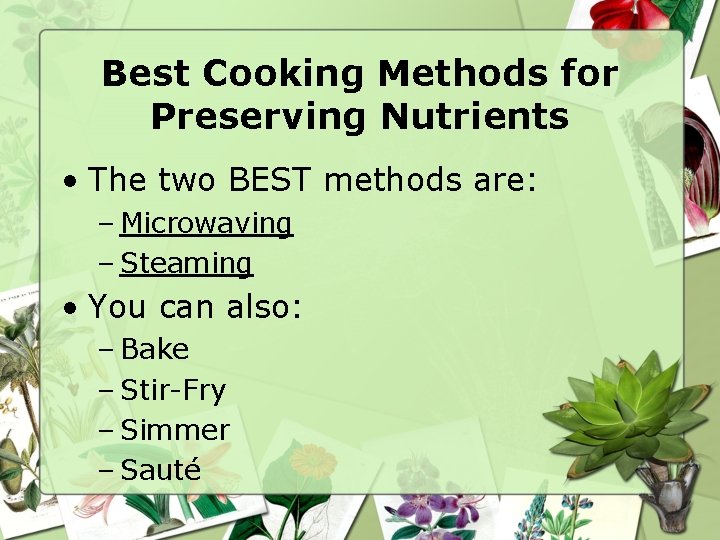 Best Cooking Methods for Preserving Nutrients

• The two BEST methods are:
– Microwaving
– Steaming

• You can also:
– Bake
– Stir-Fry
– Simmer
– Sauté